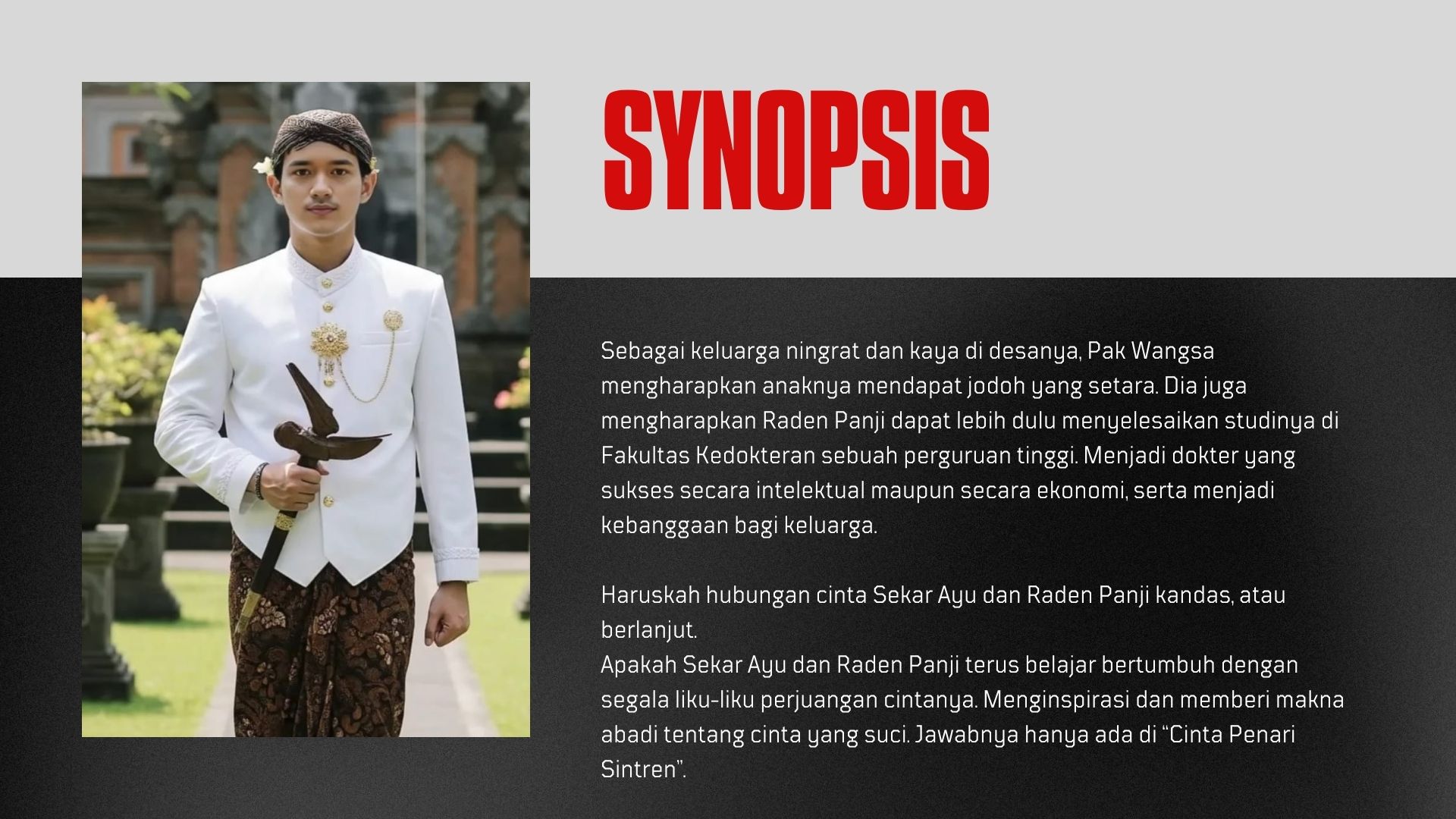 SYNOPSIS

Sebagai keluarga ningrat dan kaya di desanya, Pak Wangsa mengharapkan anaknya mendapat jodoh yang setara. Dia juga mengharapkan Raden Panji dapat lebih dulu menyelesaikan studinya di Fakultas Kedokteran sebuah perguruan tinggi. Menjadi dokter yang sukses secara intelektual maupun secara ekonomi, serta menjadi kebanggaan bagi keluarga.

Haruskah hubungan cinta Sekar Ayu dan Raden Panji kandas, atau berlanjut.
Apakah Sekar Ayu dan Raden Panji terus belajar bertumbuh dengan segala liku-liku perjuangan cintanya. Menginspirasi dan memberi makna abadi tentang cinta yang suci. Jawabnya hanya ada di “Cinta Penari Sintren”.